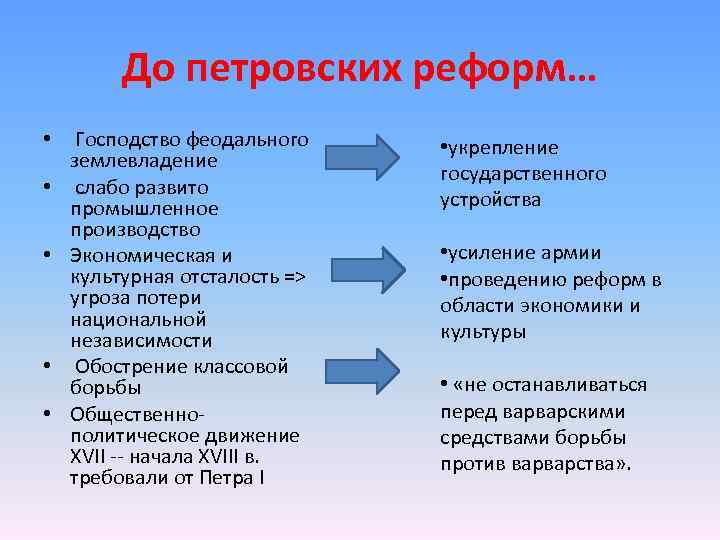 До петровских реформ…

• Господство феодального землевладение
• слабо развито промышленное производство
• Экономическая и культурная отсталость => угроза потери национальной независимости
• Обострение классовой борьбы
• Общественно-политическое движение XVII -- начала XVIII в. требовали от Петра I

•укрепление государственного устройства

•усиление армии
•проведению реформ в области экономики и культуры

• «не останавливаться перед варварскими средствами борьбы против варварства».